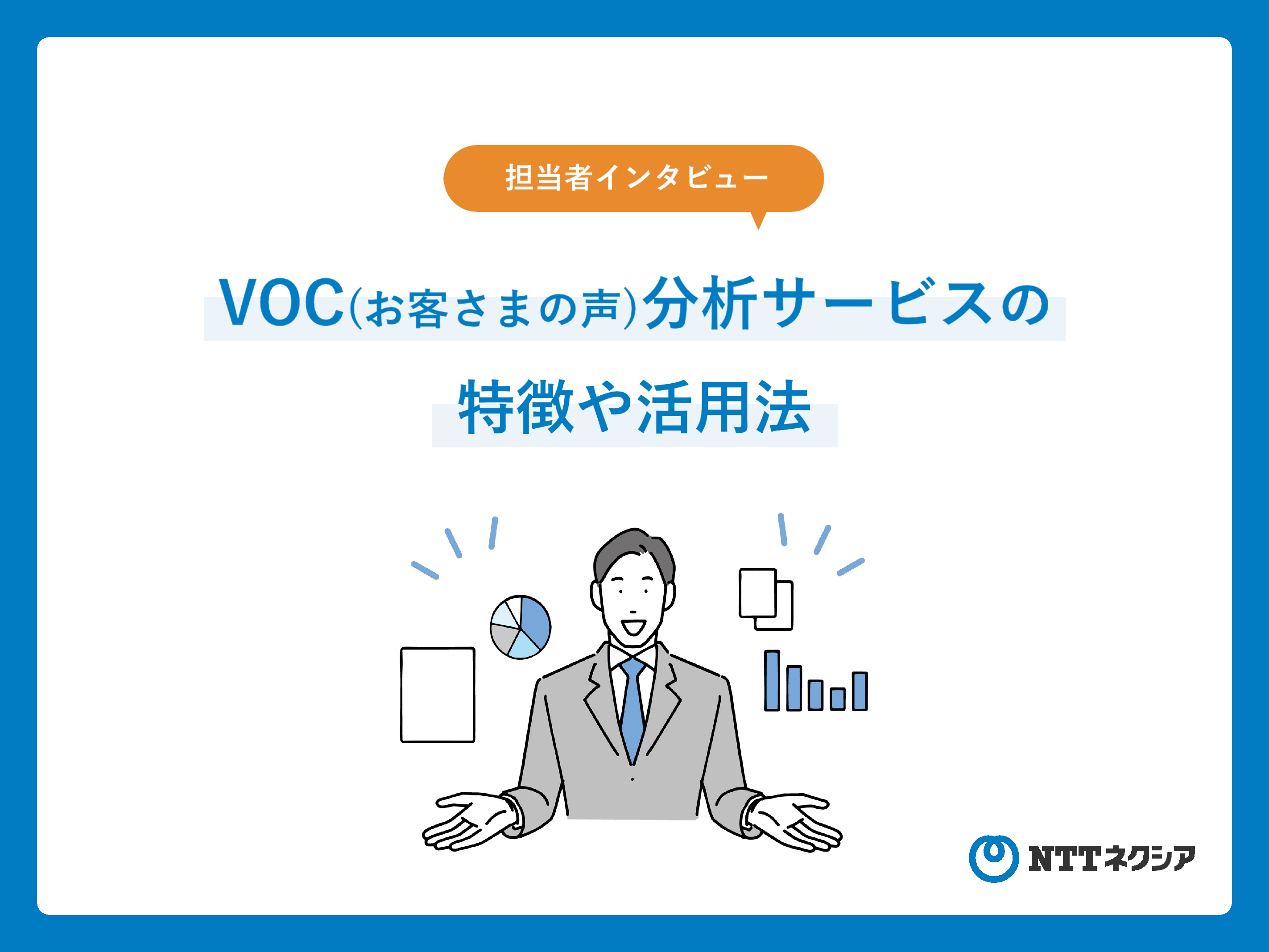 担当者インタビュー

VOC(お客さまの声)分析サービスの特徴や活用法

NTTネクシア